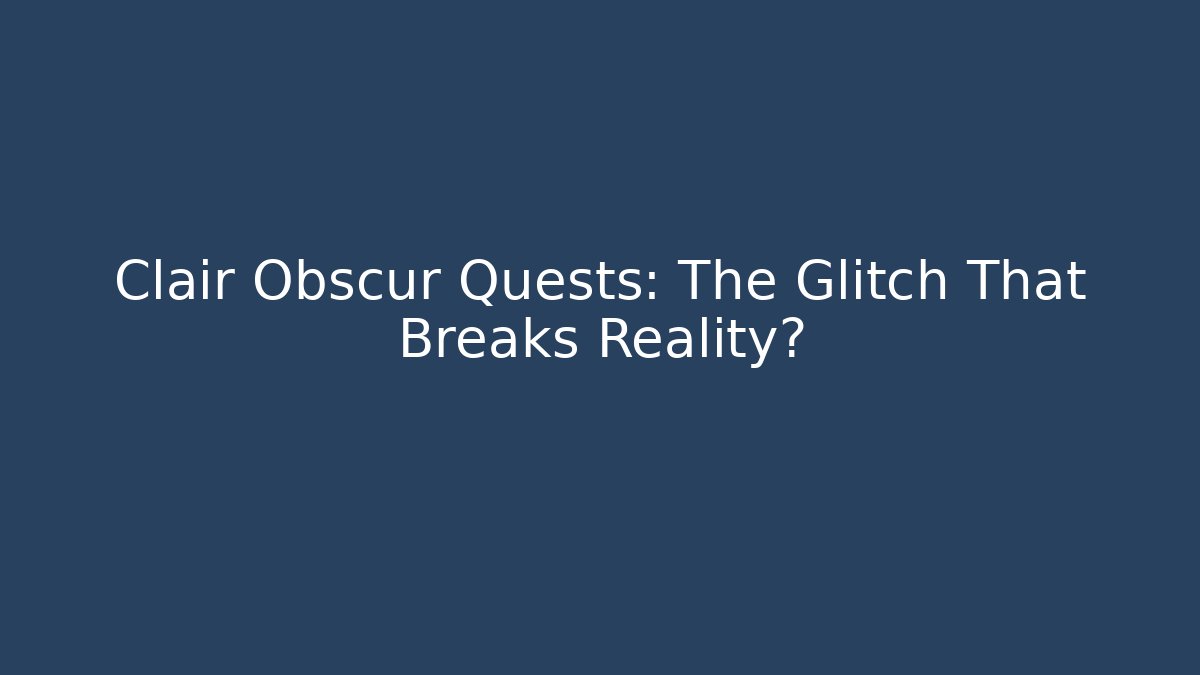 Clair Obscur Quests: The Glitch That Breaks Reality?